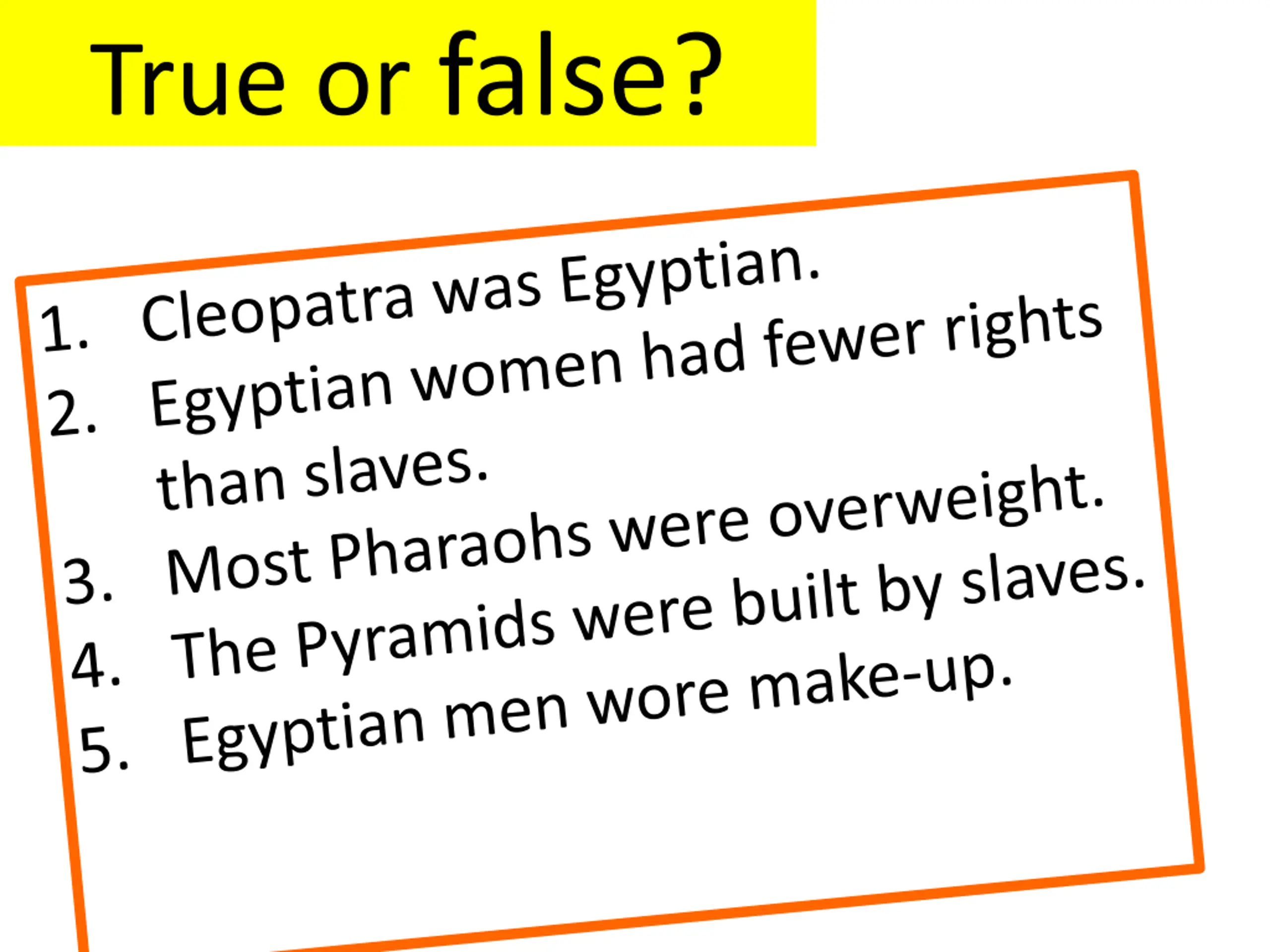 True or false?

1. Cleopatra was Egyptian.
2. Egyptian women had fewer rights than slaves.
3. Most Pharaohs were overweight.
4. The Pyramids were built by slaves.
5. Egyptian men wore make-up.